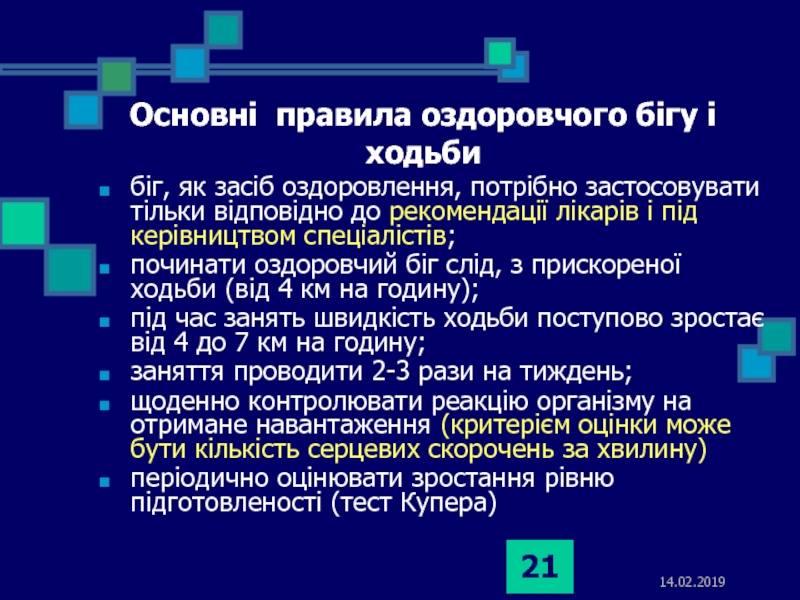 Основні правила оздоровчого бігу і ходьби

біг, як засіб оздоровлення, потрібно застосовувати тільки відповідно до рекомендації лікарів і під керівництвом спеціалістів;

починати оздоровчий біг слід, з прискореної ходьби (від 4 км на годину);

під час занять швидкість ходьби поступово зростає від 4 до 7 км на годину;

заняття проводити 2-3 рази на тиждень;

щоденно контролювати реакцію організму на отримане навантаження (критерієм оцінки може бути кількість серцевих скорочень за хвилину)

періодично оцінювати зростання рівню підготовленості (тест Купера)

21

14.02.2019